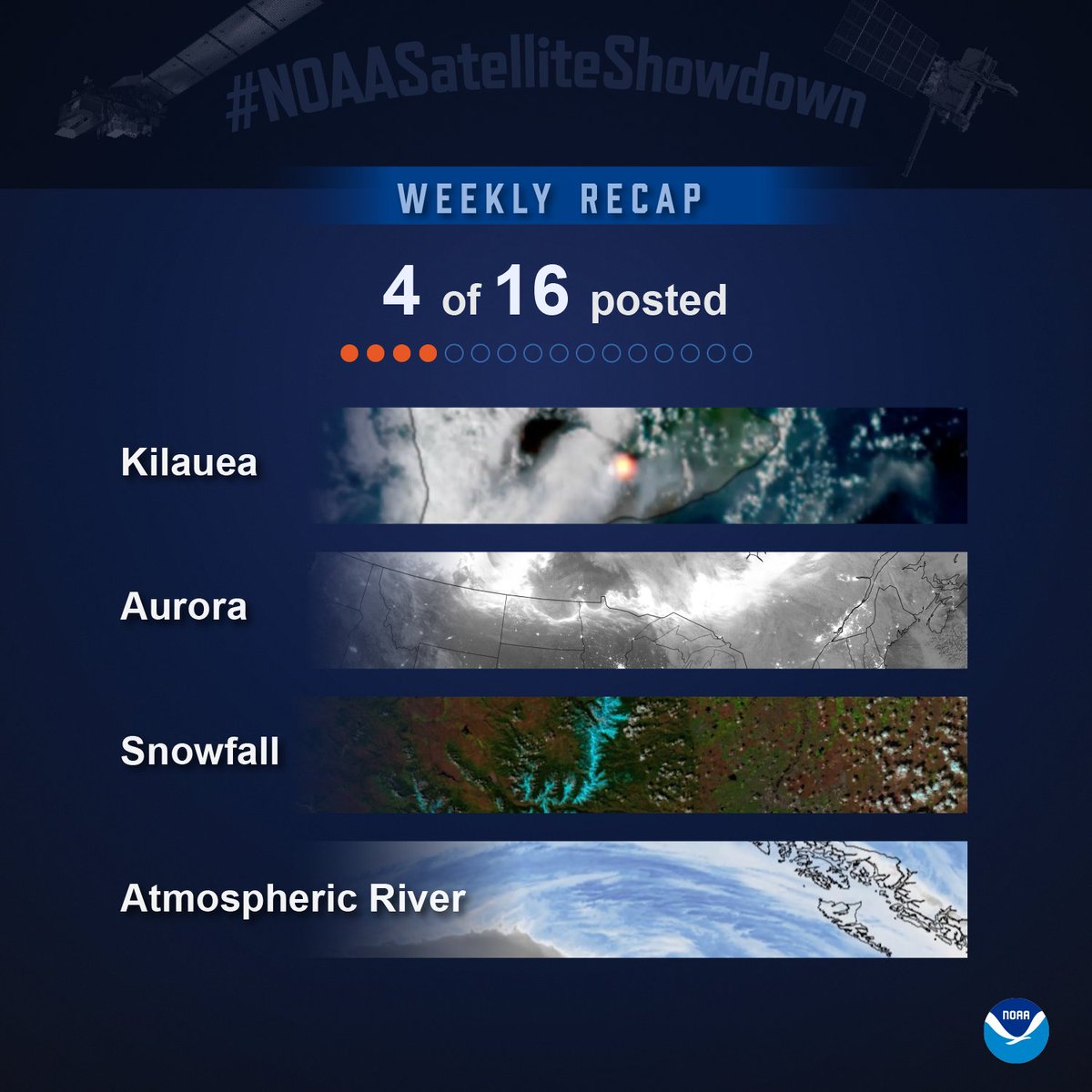 #NOAASatelliteShowdown

WEEKLY RECAP

4 of 16 posted

Kilauea

Aurora

Snowfall

Atmospheric River

NOAA